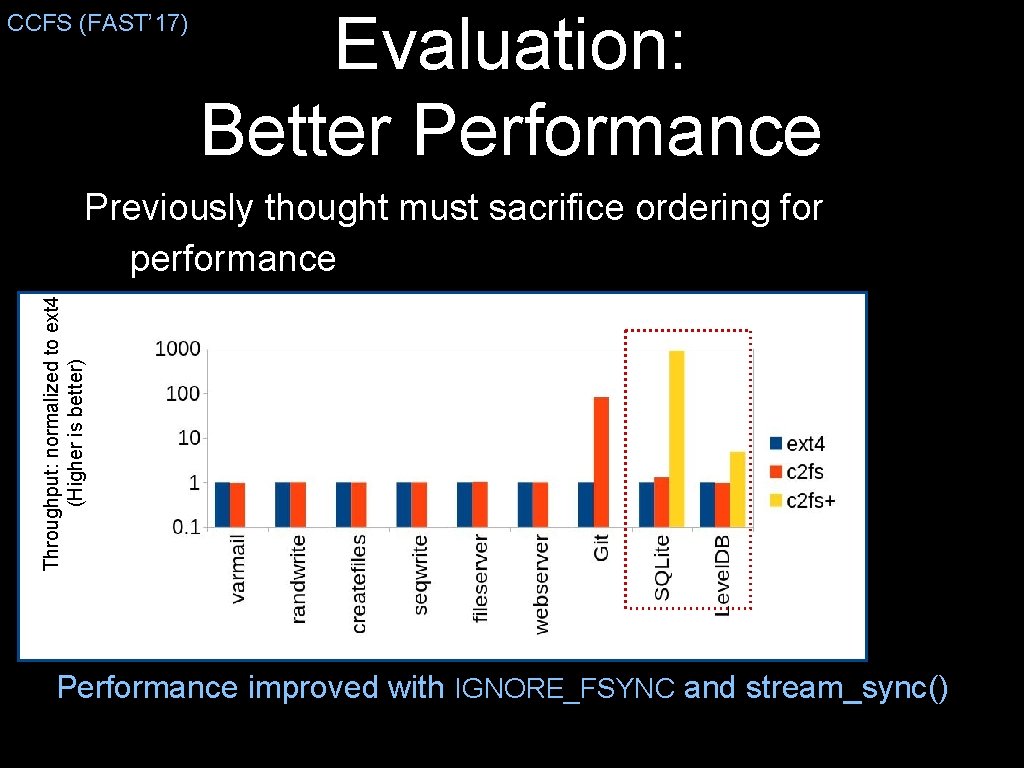 CCFS (FAST'17)

Evaluation: Better Performance

Previously thought must sacrifice ordering for performance

Throughput: normalized to ext4 (Higher is better)

1000
100
10
1
0.1

varmail
randwrite
createfiles
seqwrite
fileserver
webserver
Git
SQLite
LevelDB

ext4
c2fs
c2fs+

Performance improved with IGNORE_FSYNC and stream_sync()